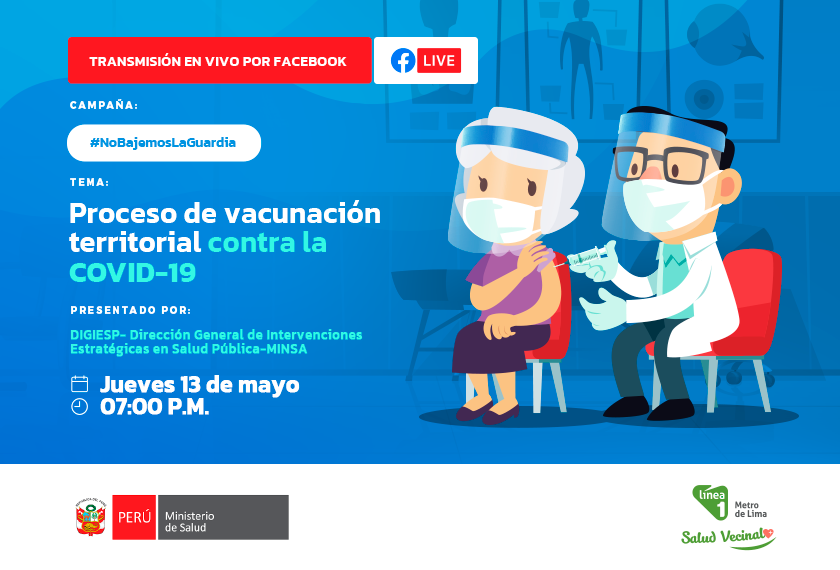 TRANSMISIÓN EN VIVO POR FACEBOOK

LIVE

CAMPAÑA:

#NoBajemosLaGuardia

TEMA:

Proceso de vacunación territorial contra la COVID-19

PRESENTADO POR:

DIGIESP- Dirección General de Intervenciones Estratégicas en Salud Pública-MINSA

Jueves 13 de mayo
07:00 P.M.

PERÚ Ministerio de Salud

línea 1 Metro de Lima

Salud Vecinal